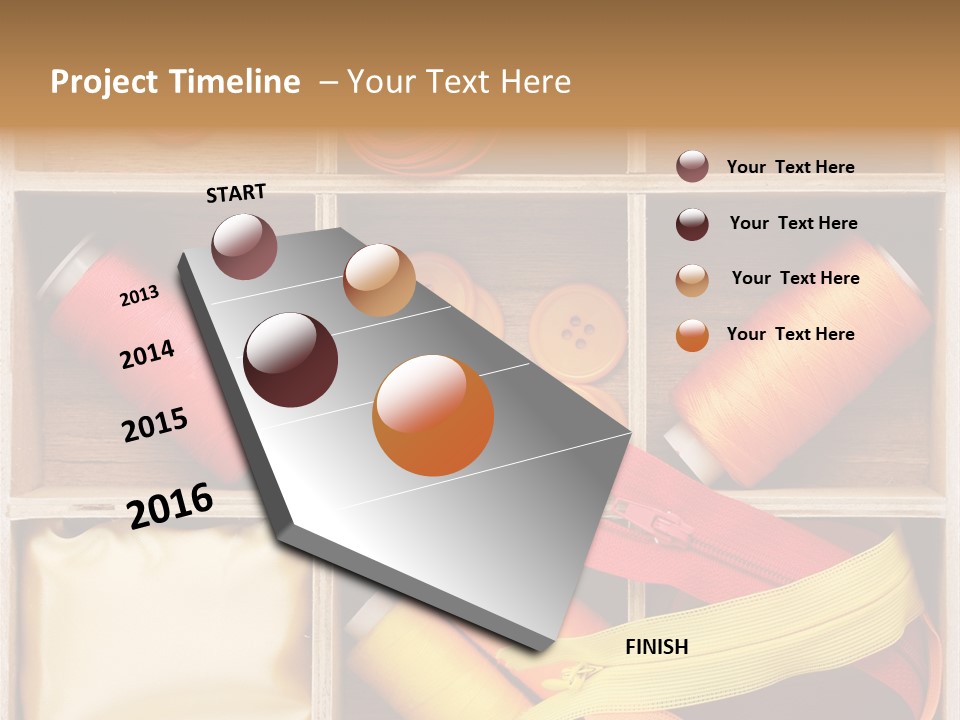 Project Timeline – Your Text Here

START

2013

2014

2015

2016

FINISH

Your Text Here

Your Text Here

Your Text Here

Your Text Here